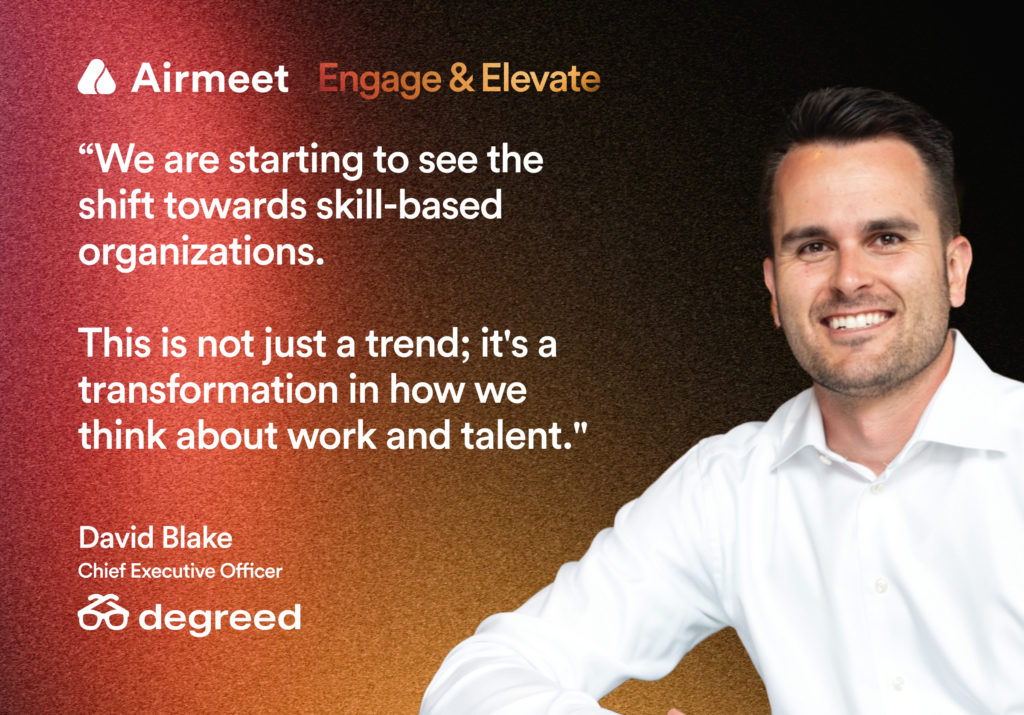 Airmeet Engage & Elevate

“We are starting to see the shift towards skill-based organizations.

This is not just a trend; it's a transformation in how we think about work and talent."

David Blake
Chief Executive Officer
degreed